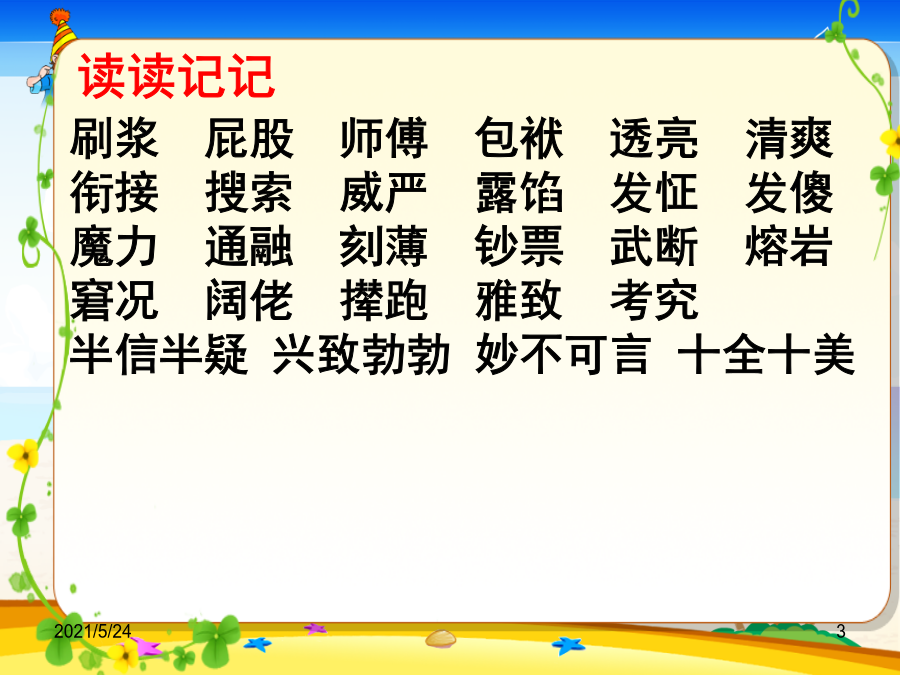 读读记记

刷浆　屁股　师傅　包袱　透亮　清爽
衔接　搜索　威严　露馅　发怔　发傻
魔力　通融　刻薄　钞票　武断　熔岩
窘况　阔佬　撵跑　雅致　考究
半信半疑　兴致勃勃　妙不可言　十全十美

2021/5/24
3